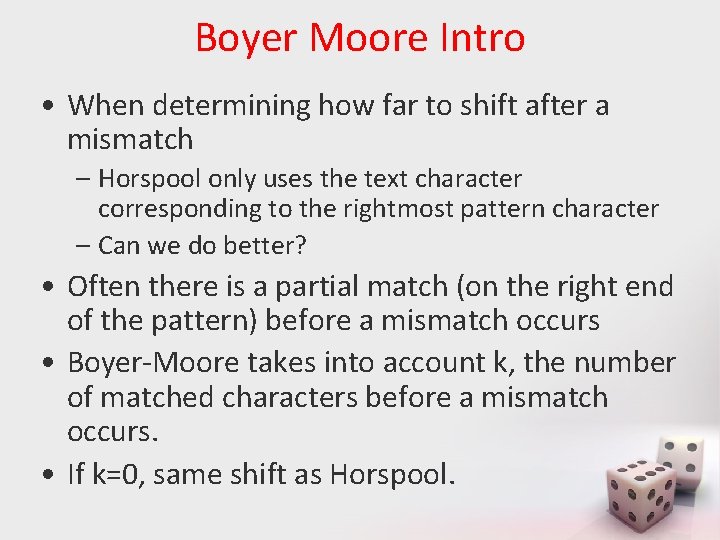 Boyer Moore Intro

• When determining how far to shift after a mismatch

– Horspool only uses the text character corresponding to the rightmost pattern character

– Can we do better?

• Often there is a partial match (on the right end of the pattern) before a mismatch occurs

• Boyer-Moore takes into account k, the number of matched characters before a mismatch occurs.

• If k=0, same shift as Horspool.